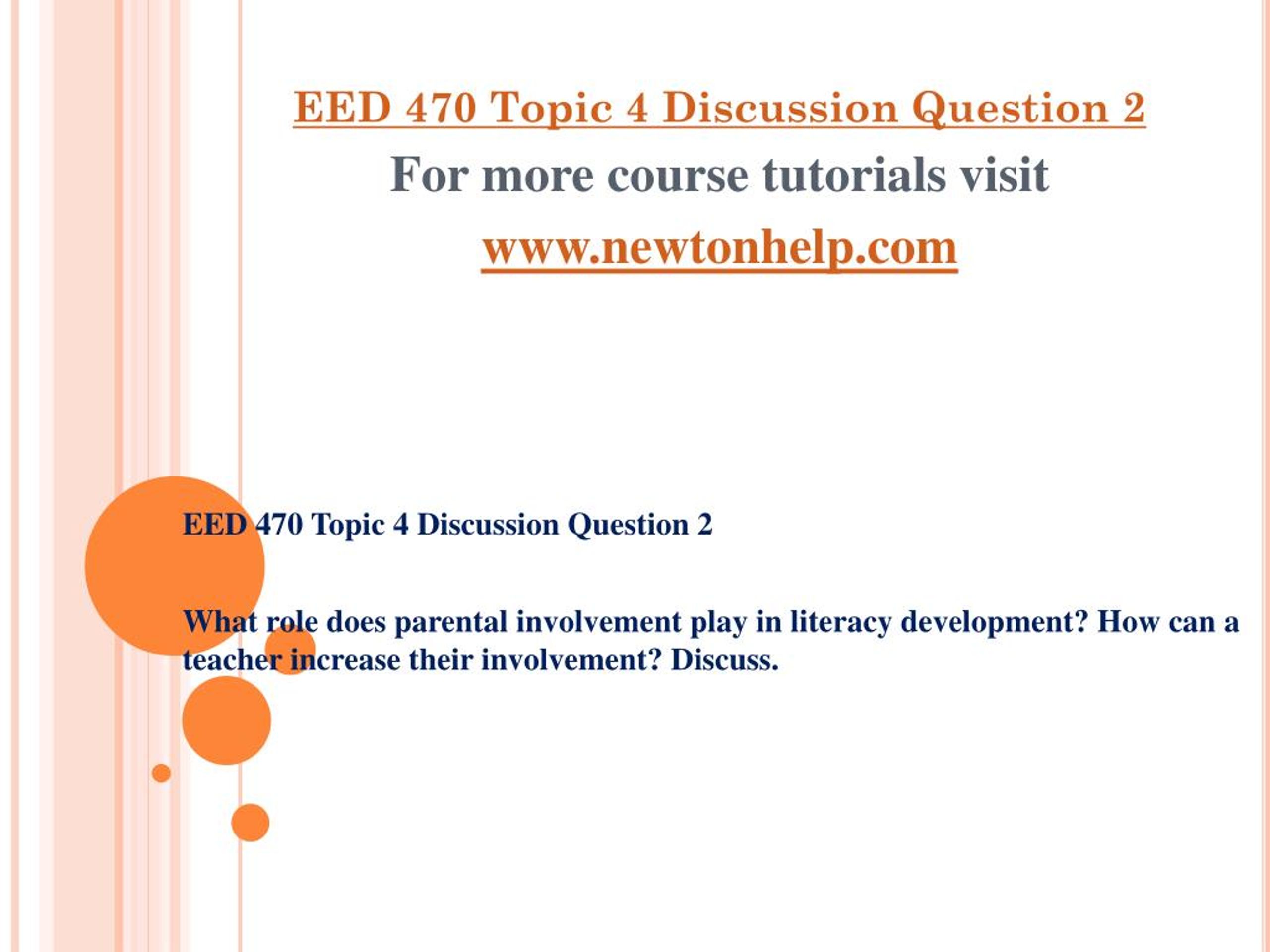 EED 470 Topic 4 Discussion Question 2
For more course tutorials visit
www.newtonhelp.com

EED 470 Topic 4 Discussion Question 2

What role does parental involvement play in literacy development? How can a teacher increase their involvement? Discuss.